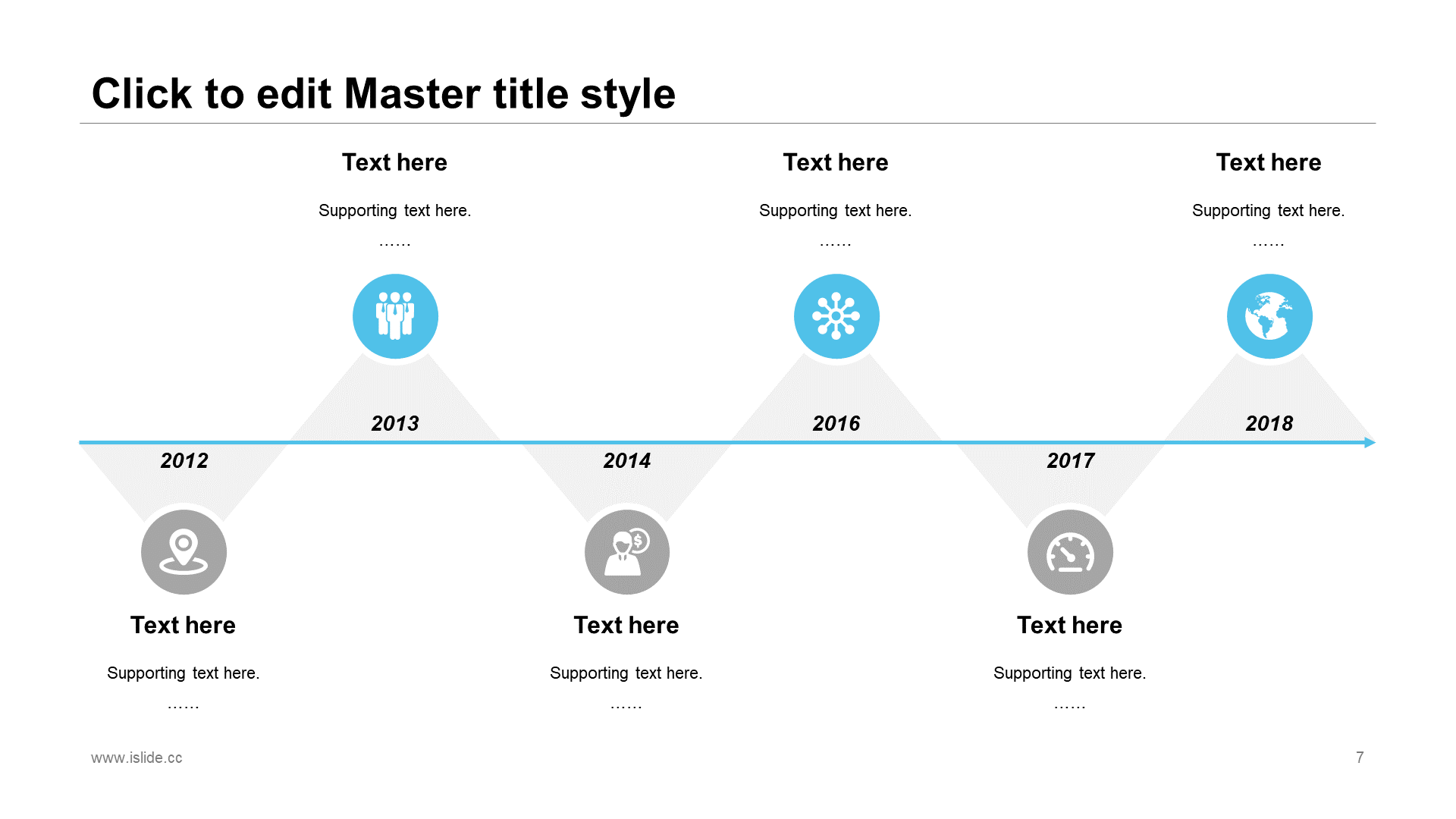 Click to edit Master title style

Text here

Supporting text here.

……

Text here

Supporting text here.

……

Text here

Supporting text here.

……

2013

2016

2018

2012

2014

2017

Text here

Supporting text here.

……

Text here

Supporting text here.

……

Text here

Supporting text here.

……

www.islide.cc

7